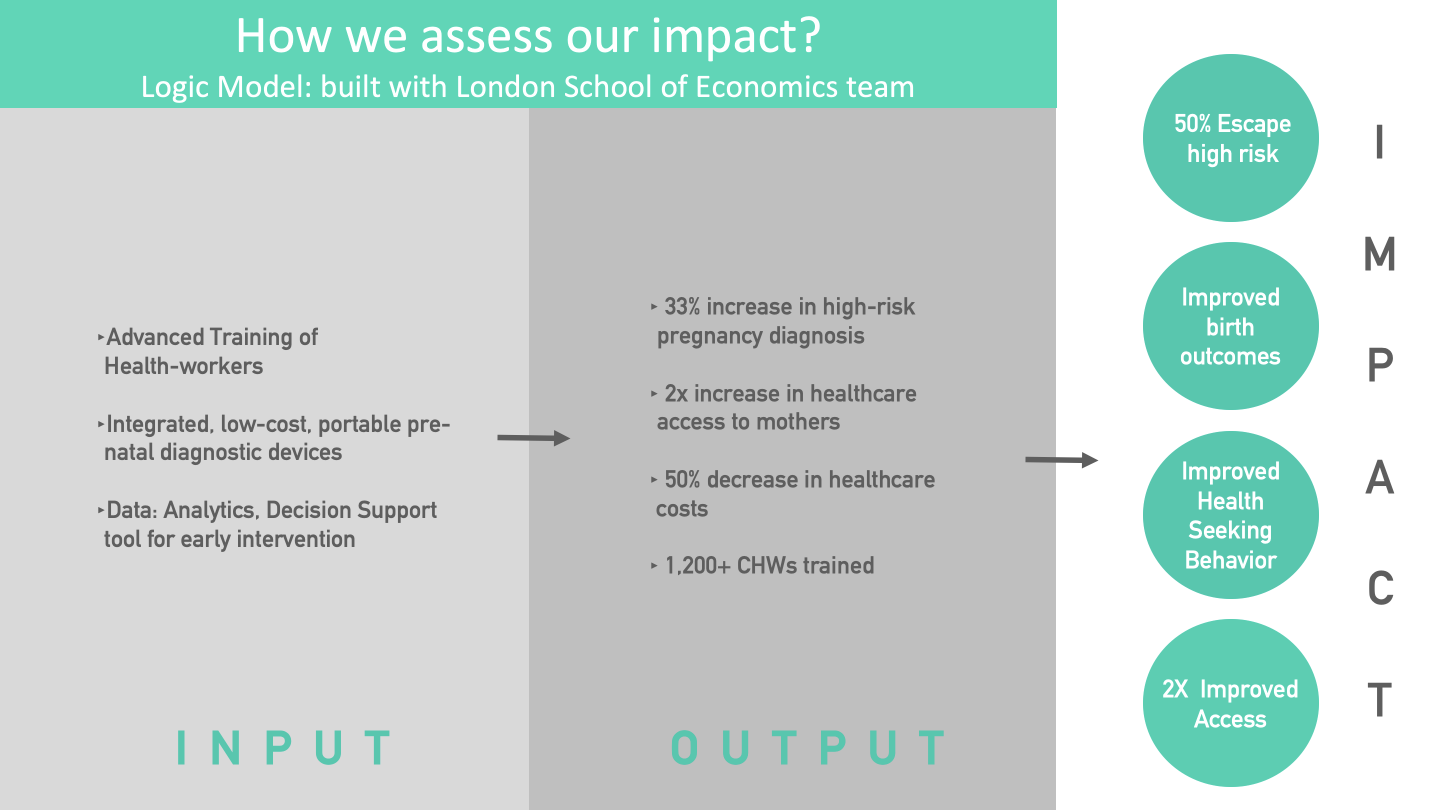 How we assess our impact?
Logic Model: built with London School of Economics team

‣Advanced Training of Health-workers

‣Integrated, low-cost, portable pre-natal diagnostic devices

‣Data: Analytics, Decision Support tool for early intervention

INPUT

‣ 33% increase in high-risk pregnancy diagnosis

‣ 2x increase in healthcare access to mothers

‣ 50% decrease in healthcare costs

‣ 1,200+ CHWs trained

OUTPUT

50% Escape high risk

Improved birth outcomes

Improved Health Seeking Behavior

2X Improved Access

I
M
P
A
C
T